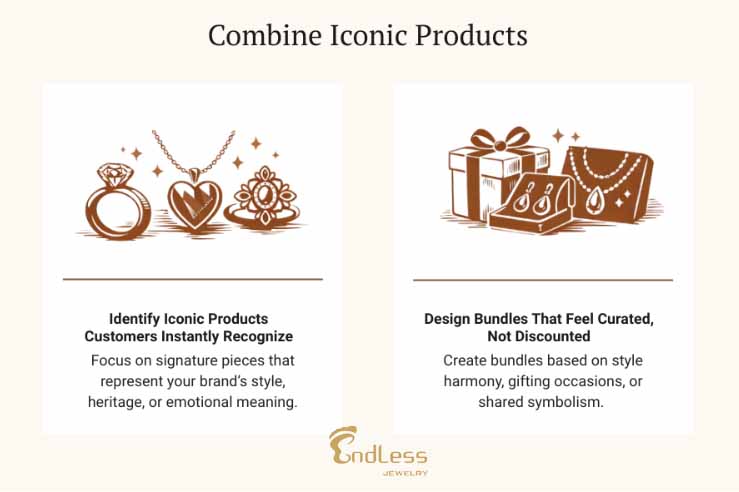 Combine Iconic Products

Identify Iconic Products Customers Instantly Recognize

Focus on signature pieces that represent your brand's style, heritage, or emotional meaning.

Design Bundles That Feel Curated, Not Discounted

Create bundles based on style harmony, gifting occasions, or shared symbolism.

EndLess
JEWELRY